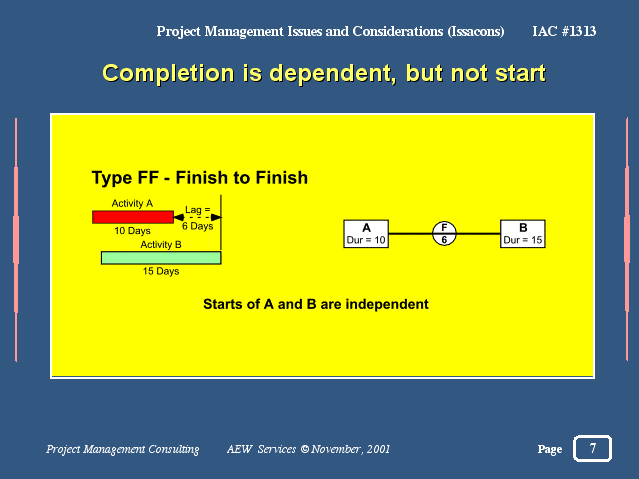 Project Management Issues and Considerations (Issacons) IAC #1313

Completion is dependent, but not start

Type FF - Finish to Finish

Activity A

Lag = 6 Days

10 Days

Activity B

15 Days

A
Dur = 10

F
6

B
Dur = 15

Starts of A and B are independent

Project Management Consulting AEW Services © November, 2001

Page 7